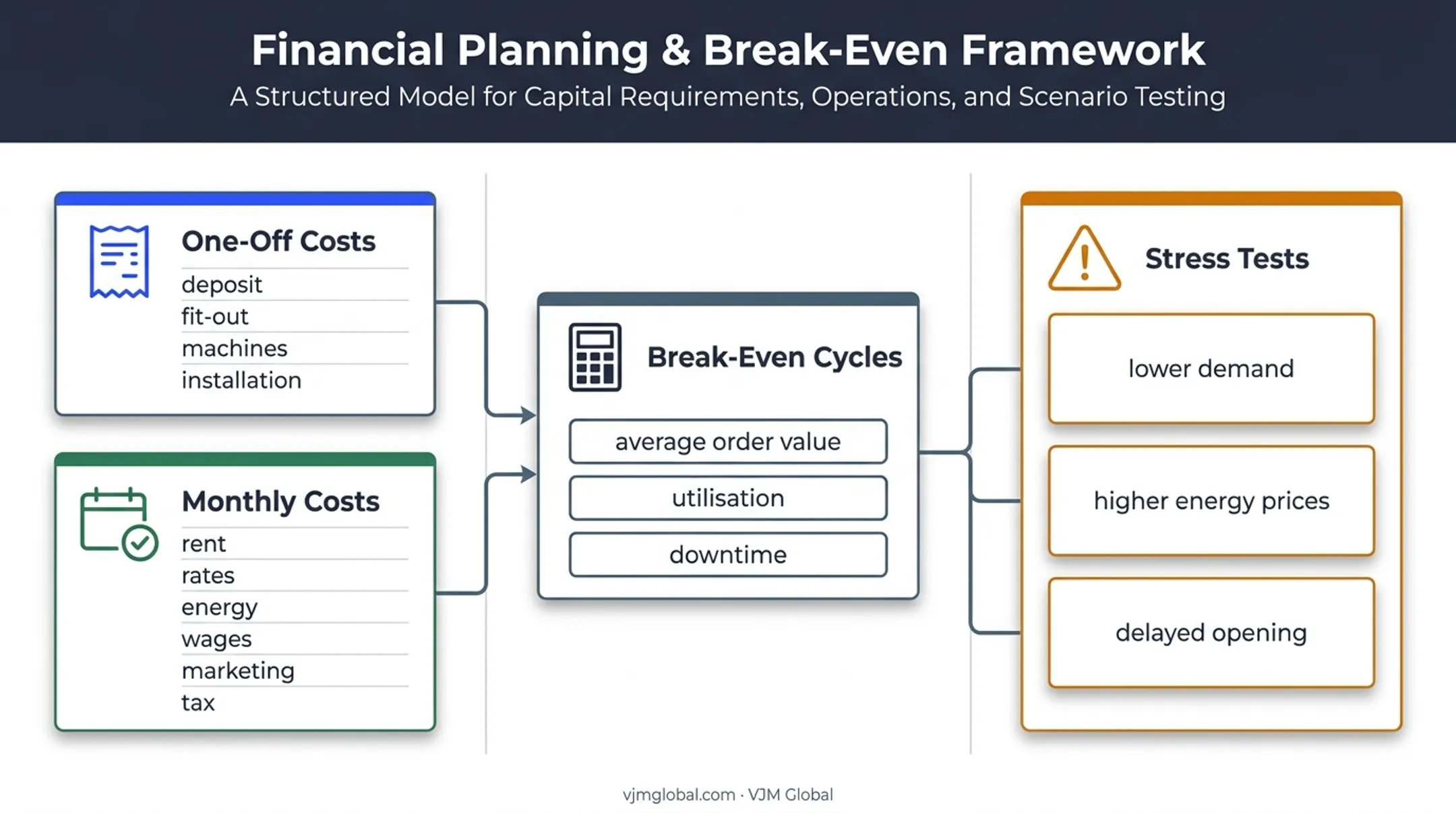 Financial Planning & Break-Even Framework

A Structured Model for Capital Requirements, Operations, and Scenario Testing

One-Off Costs

deposit
fit-out
machines
installation

Monthly Costs

rent
rates
energy
wages
marketing
tax

Break-Even Cycles

average order value
utilisation
downtime

Stress Tests

lower demand
higher energy prices
delayed opening

vjmglobal.com · VJM Global